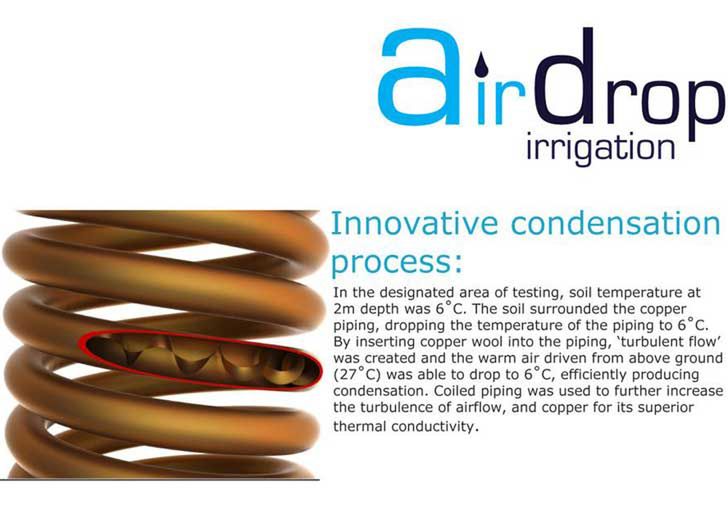 airdrop
irrigation

Innovative condensation process:

In the designated area of testing, soil temperature at 2m depth was 6°C. The soil surrounded the copper piping, dropping the temperature of the piping to 6°C. By inserting copper wool into the piping, 'turbulent flow' was created and the warm air driven from above ground (27°C) was able to drop to 6°C, efficiently producing condensation. Coiled piping was used to further increase the turbulence of airflow, and copper for its superior thermal conductivity.